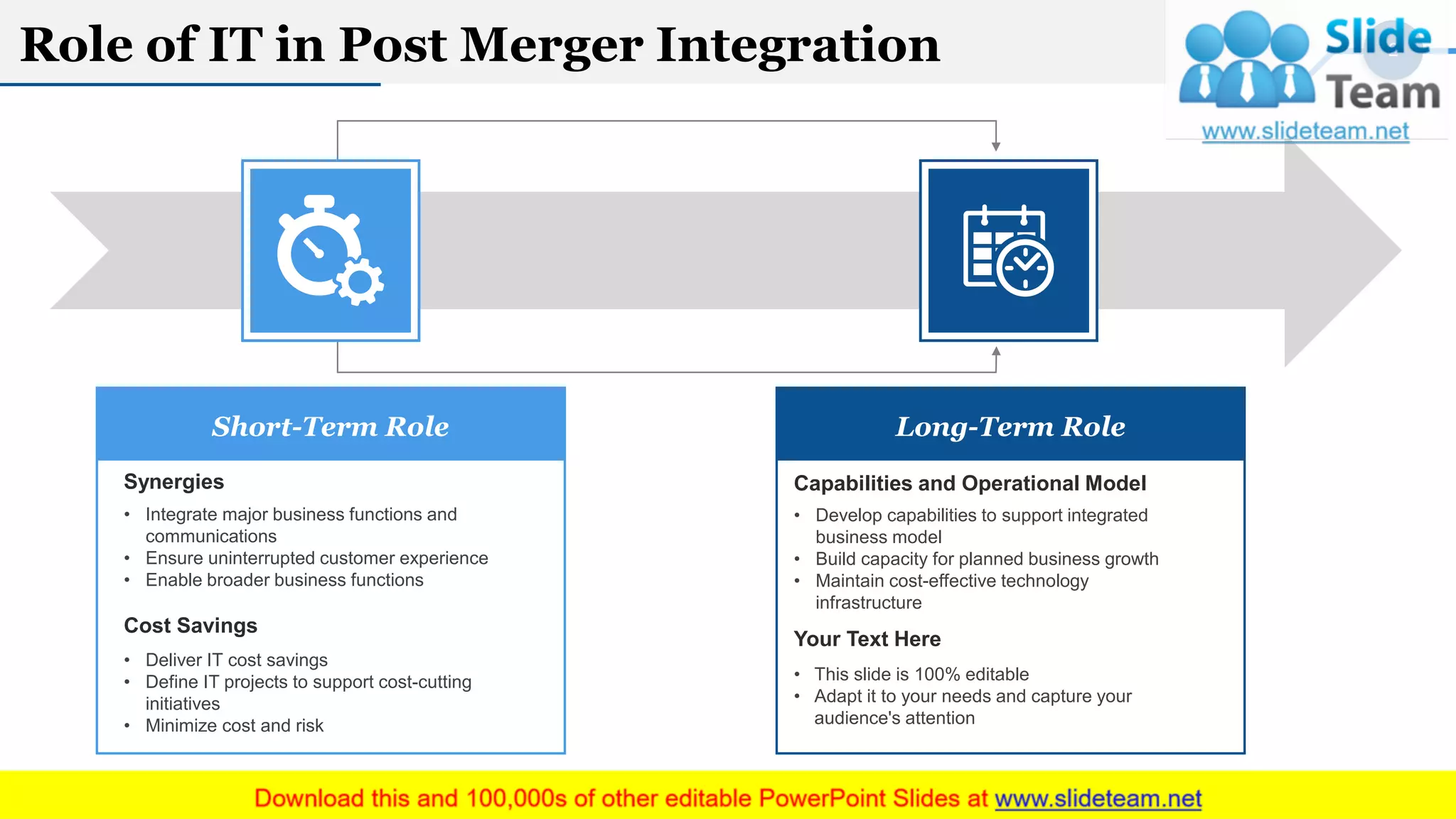 Role of IT in Post Merger Integration

Slide Team
www.slideteam.net

Short-Term Role

Synergies
• Integrate major business functions and communications
• Ensure uninterrupted customer experience
• Enable broader business functions

Cost Savings
• Deliver IT cost savings
• Define IT projects to support cost-cutting initiatives
• Minimize cost and risk

Long-Term Role

Capabilities and Operational Model
• Develop capabilities to support integrated business model
• Build capacity for planned business growth
• Maintain cost-effective technology infrastructure

Your Text Here
• This slide is 100% editable
• Adapt it to your needs and capture your audience's attention

Download this and 100,000s of other editable PowerPoint Slides at www.slideteam.net